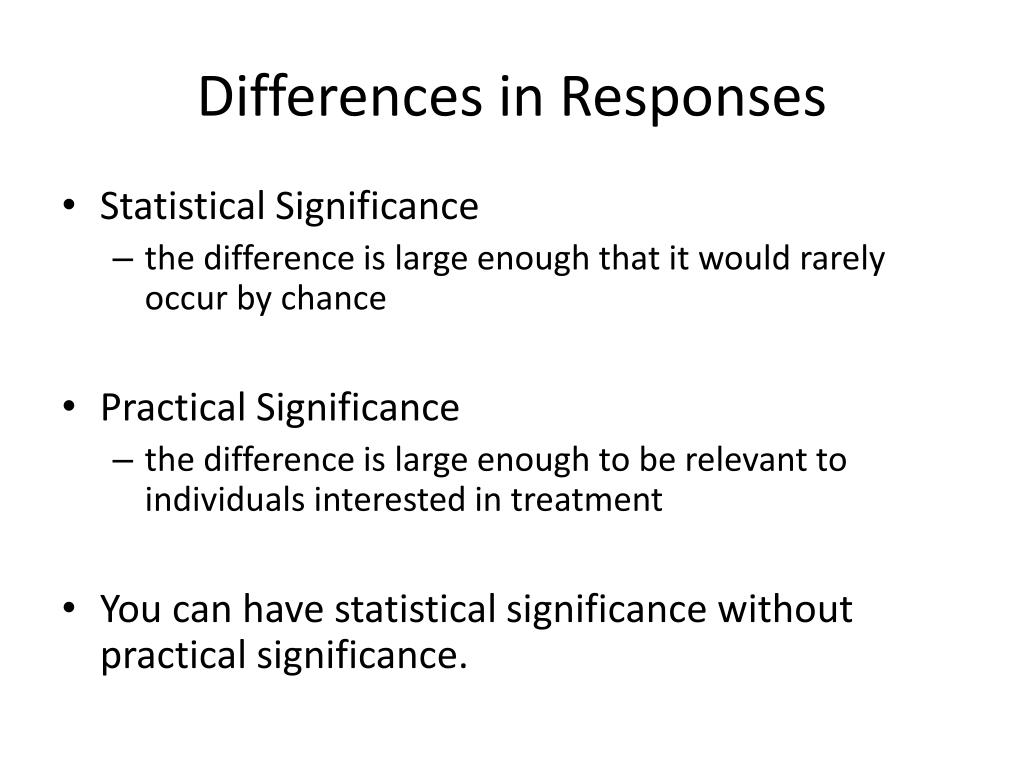 Differences in Responses

• Statistical Significance
– the difference is large enough that it would rarely occur by chance

• Practical Significance
– the difference is large enough to be relevant to individuals interested in treatment

• You can have statistical significance without practical significance.